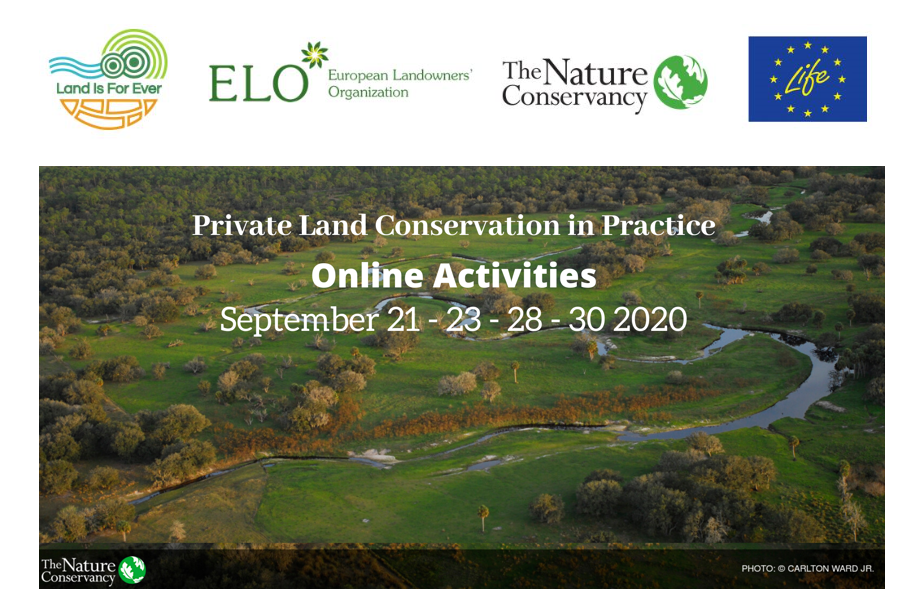 Land Is For Ever

ELO European Landowners' Organization

The Nature Conservancy

Life

Private Land Conservation in Practice

Online Activities

September 21 - 23 - 28 - 30 2020

The Nature Conservancy

PHOTO: © CARLTON WARD JR.